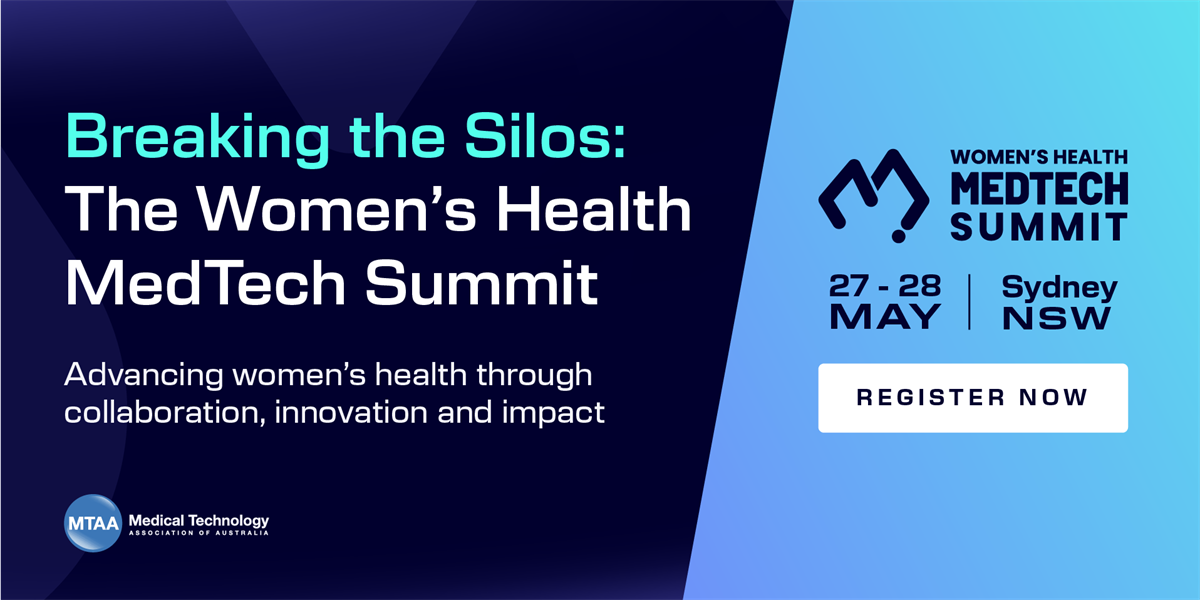 Breaking the Silos: The Women's Health MedTech Summit

Advancing women's health through collaboration, innovation and impact

MTAA Medical Technology ASSOCIATION OF AUSTRALIA

WOMEN'S HEALTH MEDTECH SUMMIT

27 - 28 MAY | Sydney NSW

REGISTER NOW